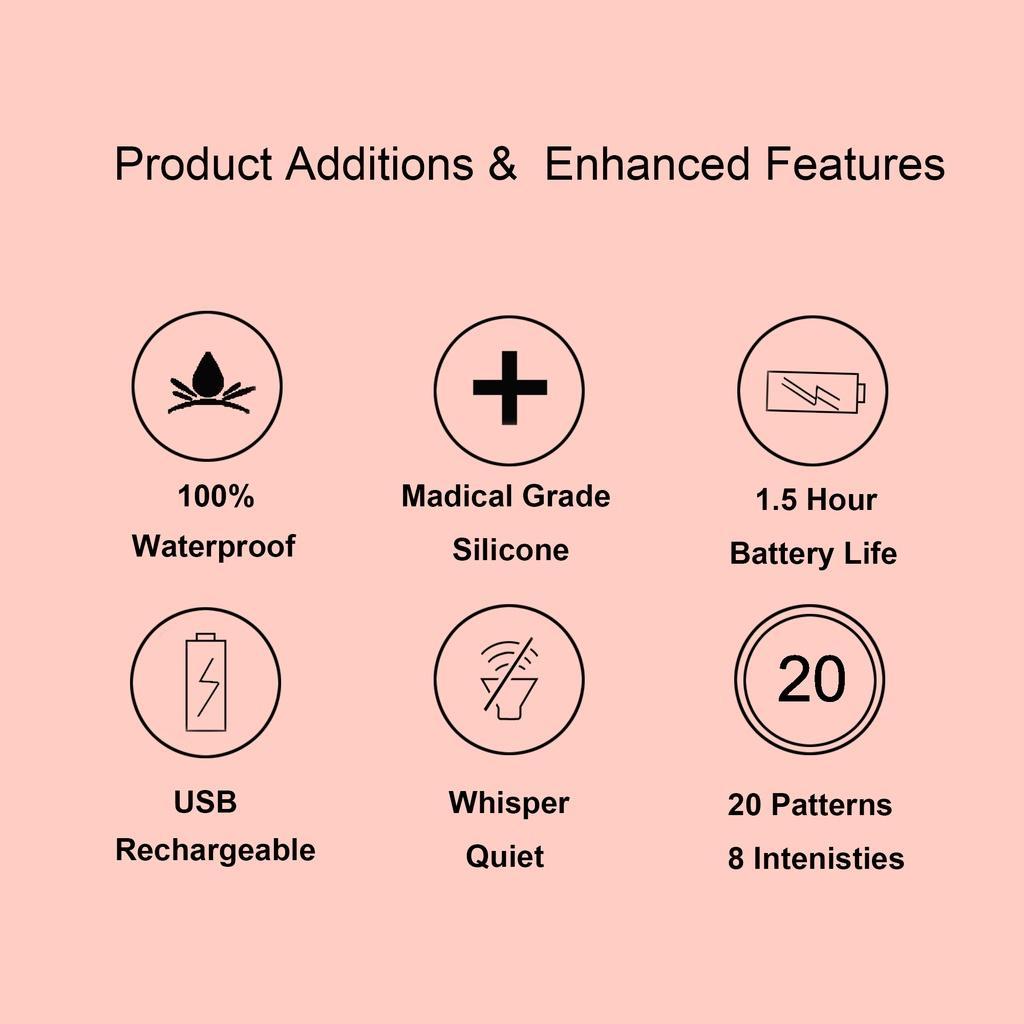 Product Additions & Enhanced Features

100%
Waterproof

Madical Grade
Silicone

1.5 Hour
Battery Life

USB
Rechargeable

Whisper
Quiet

20

20 Patterns
8 Intenisties